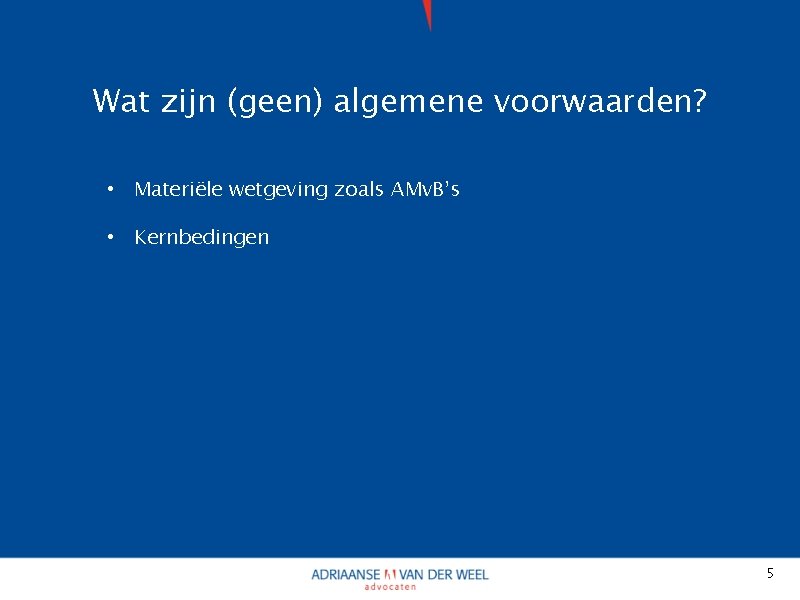 Wat zijn (geen) algemene voorwaarden?

• Materiële wetgeving zoals AMvB's

• Kernbedingen

ADRIAANSE VAN DER WEEL
advocaten

5